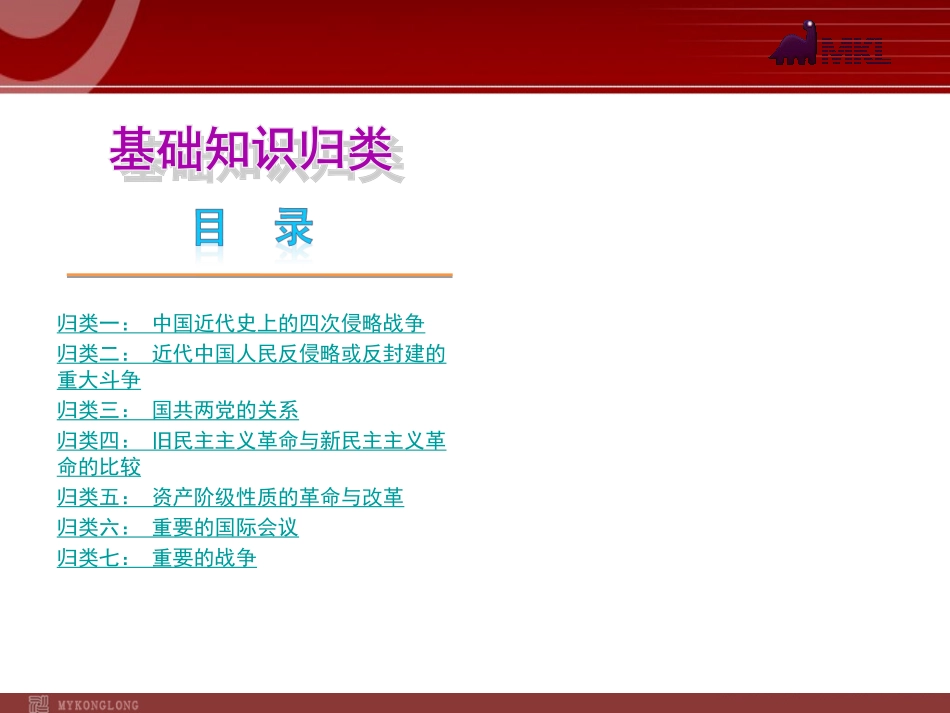 MKL

基础知识归类

目 录

归类一： 中国近代史上的四次侵略战争

归类二： 近代中国人民反侵略或反封建的重大斗争

归类三： 国共两党的关系

归类四： 旧民主主义革命与新民主主义革命的比较

归类五： 资产阶级性质的革命与改革

归类六： 重要的国际会议

归类七： 重要的战争

MYKONGLONG